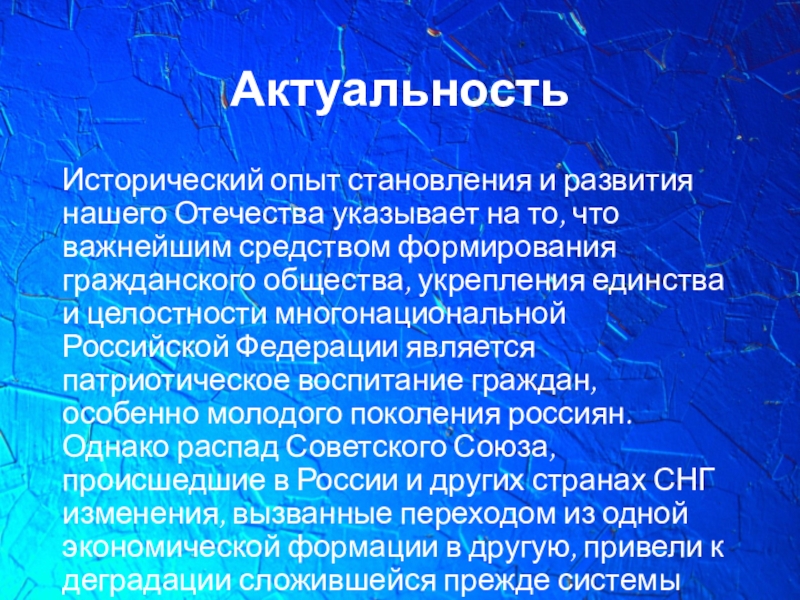 Актуальность

Исторический опыт становления и развития нашего Отечества указывает на то, что важнейшим средством формирования гражданского общества, укрепления единства и целостности многонациональной Российской Федерации является патриотическое воспитание граждан, особенно молодого поколения россиян. Однако распад Советского Союза, происшедшие в России и других странах СНГ изменения, вызванные переходом из одной экономической формации в другую, привели к деградации сложившейся прежде системы